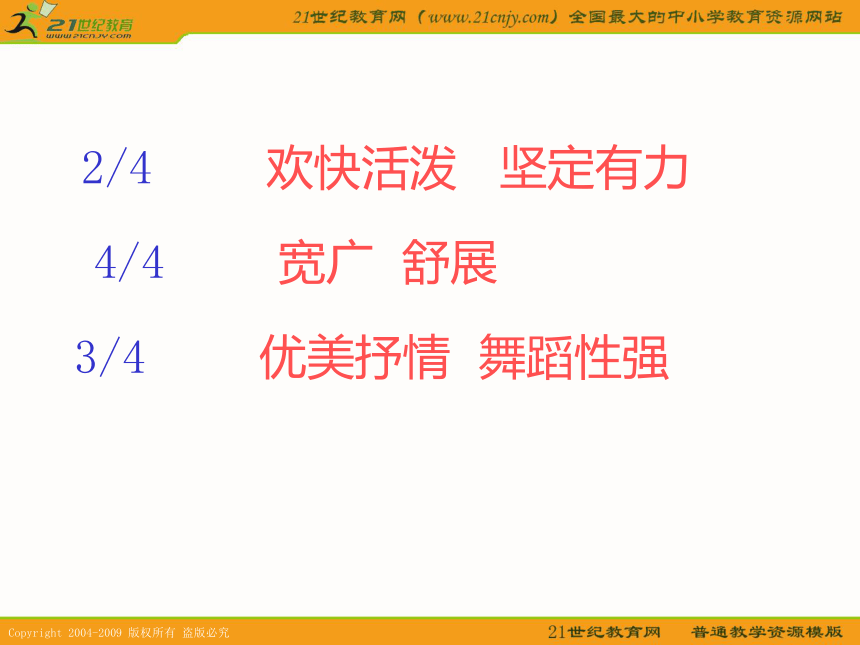 21世纪教育
www.21cnjy.com

21世纪教育网（www.21cnjy.com）全国最大的中小学教育资源网站

2/4　　欢快活泼　坚定有力

4/4　　宽广　舒展

3/4　　优美抒情　舞蹈性强

Copyright 2004-2009 版权所有 盗版必究

21世纪教育网　普通教学资源模版